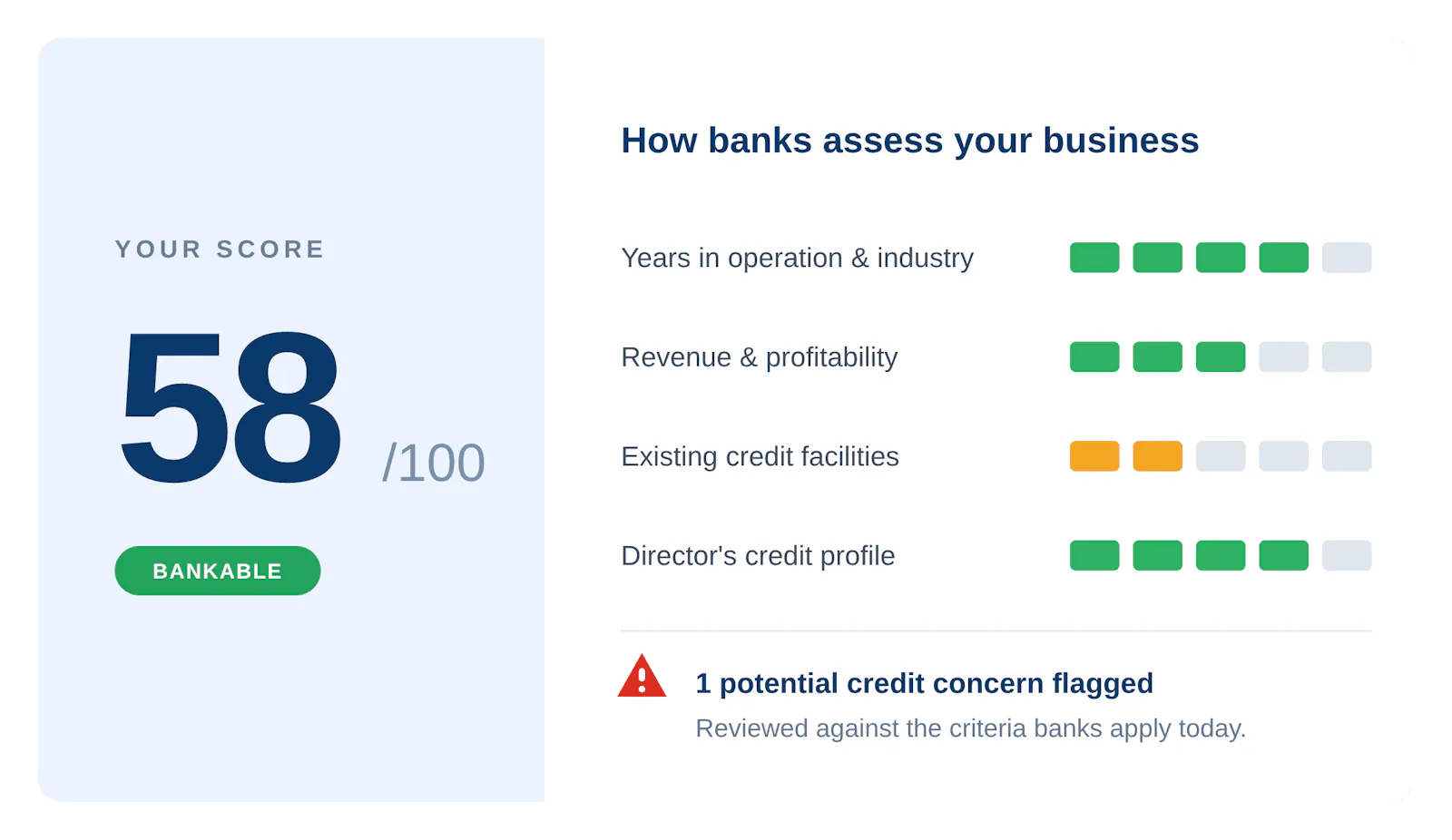 YOUR SCORE

58 /100

BANKABLE

How banks assess your business

Years in operation & industry

Revenue & profitability

Existing credit facilities

Director's credit profile

1 potential credit concern flagged

Reviewed against the criteria banks apply today.